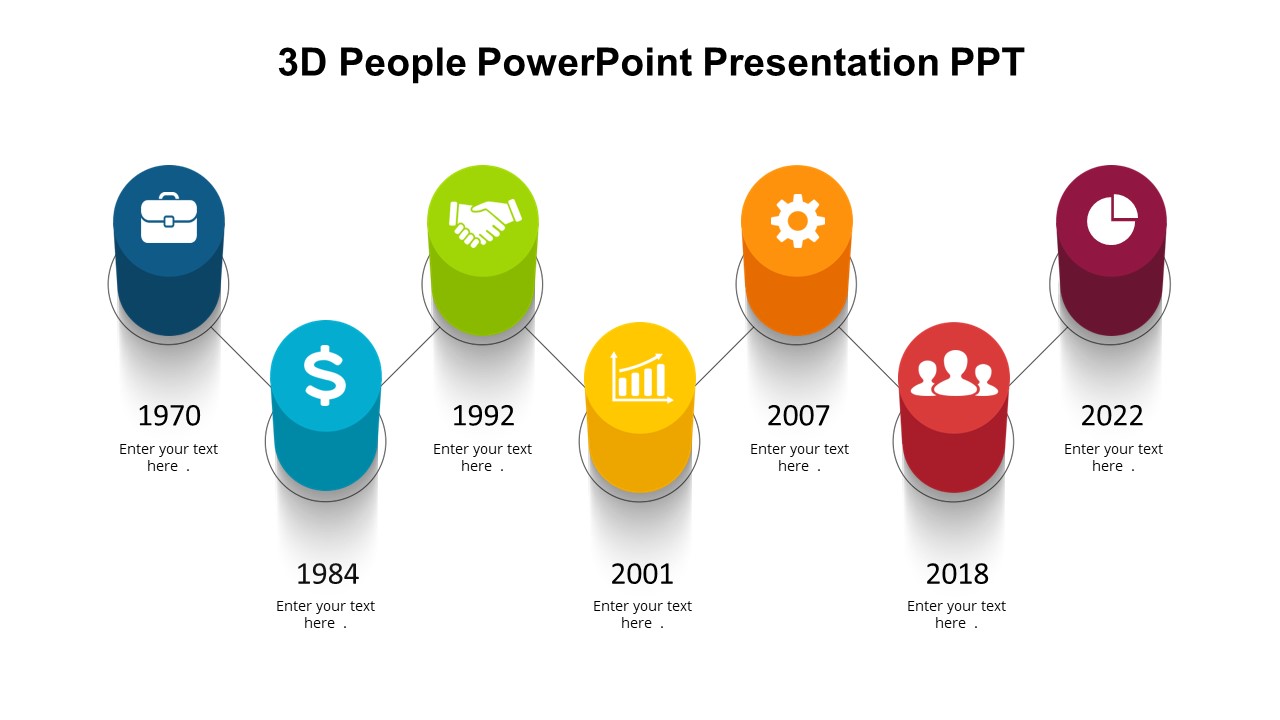 3D People PowerPoint Presentation PPT

1970
Enter your text here .

1984
Enter your text here .

1992
Enter your text here .

2001
Enter your text here .

2007
Enter your text here .

2018
Enter your text here .

2022
Enter your text here .